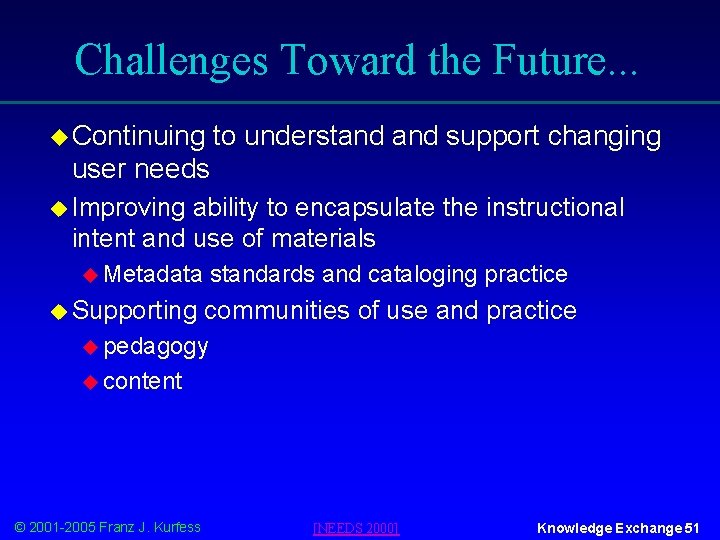 Challenges Toward the Future...

Continuing to understand and support changing user needs

Improving ability to encapsulate the instructional intent and use of materials

Metadata standards and cataloging practice

Supporting communities of use and practice

pedagogy

content

© 2001-2005 Franz J. Kurfess

[NEEDS 2000]

Knowledge Exchange 51